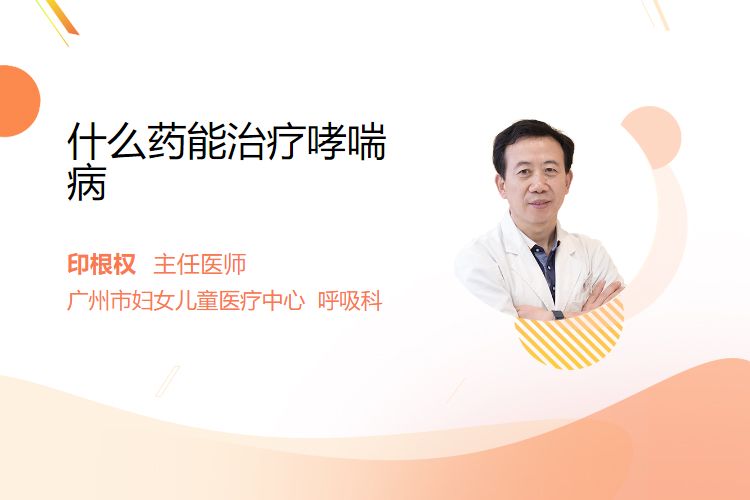 什么药能治疗哮喘病

印根权 主任医师

广州市妇女儿童医疗中心 呼吸科